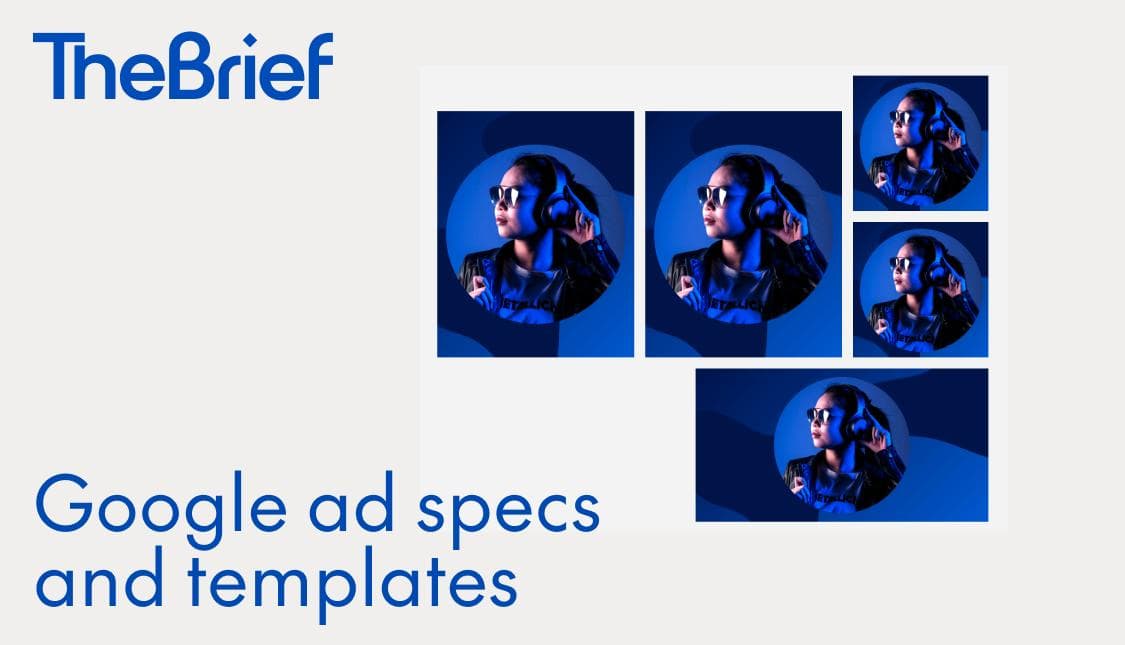 TheBrief

Google ad specs and templates